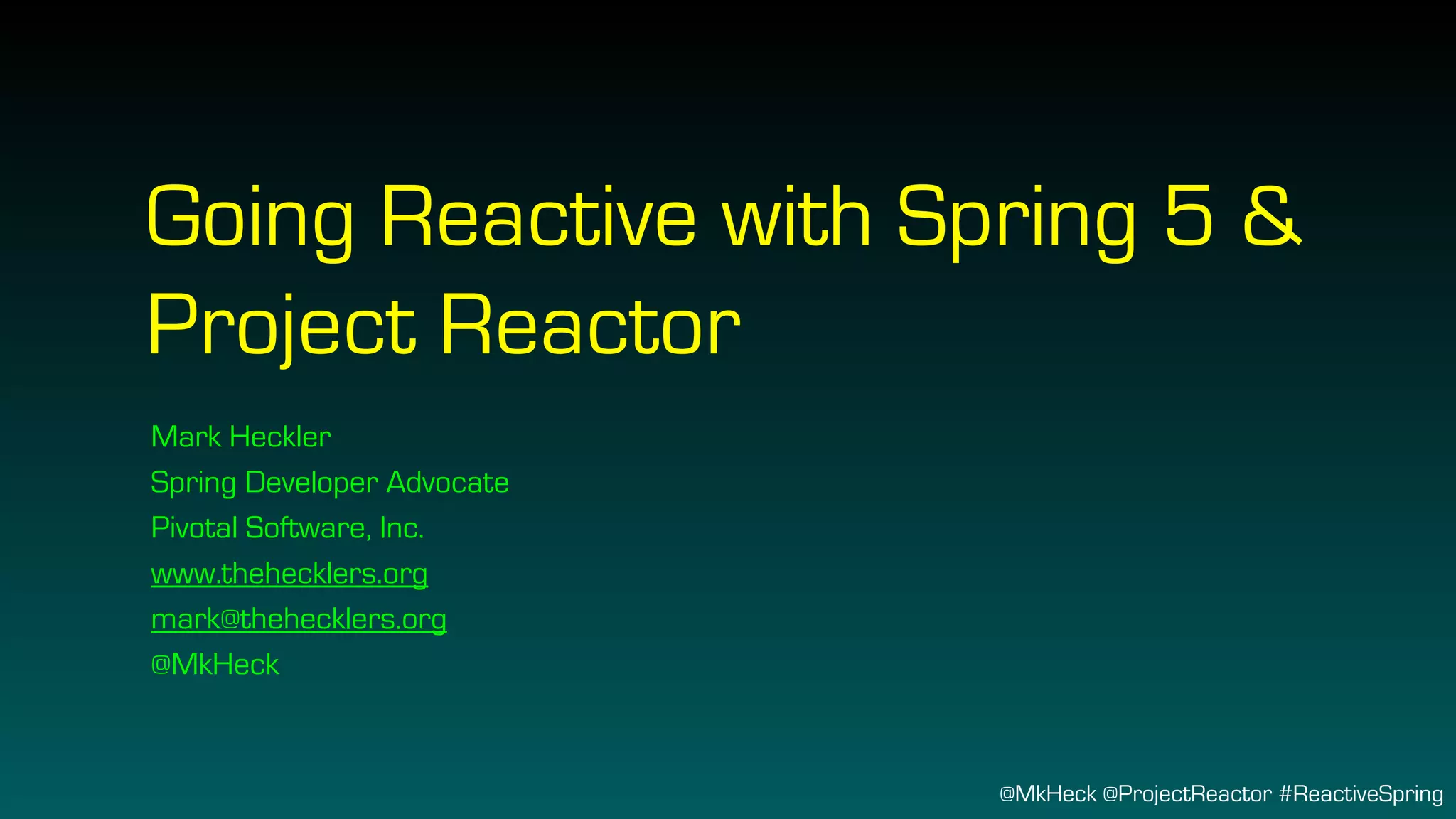 Going Reactive with Spring 5 & Project Reactor

Mark Heckler
Spring Developer Advocate
Pivotal Software, Inc.
www.thehecklers.org
mark@thehecklers.org
@MkHeck

@MkHeck @ProjectReactor #ReactiveSpring